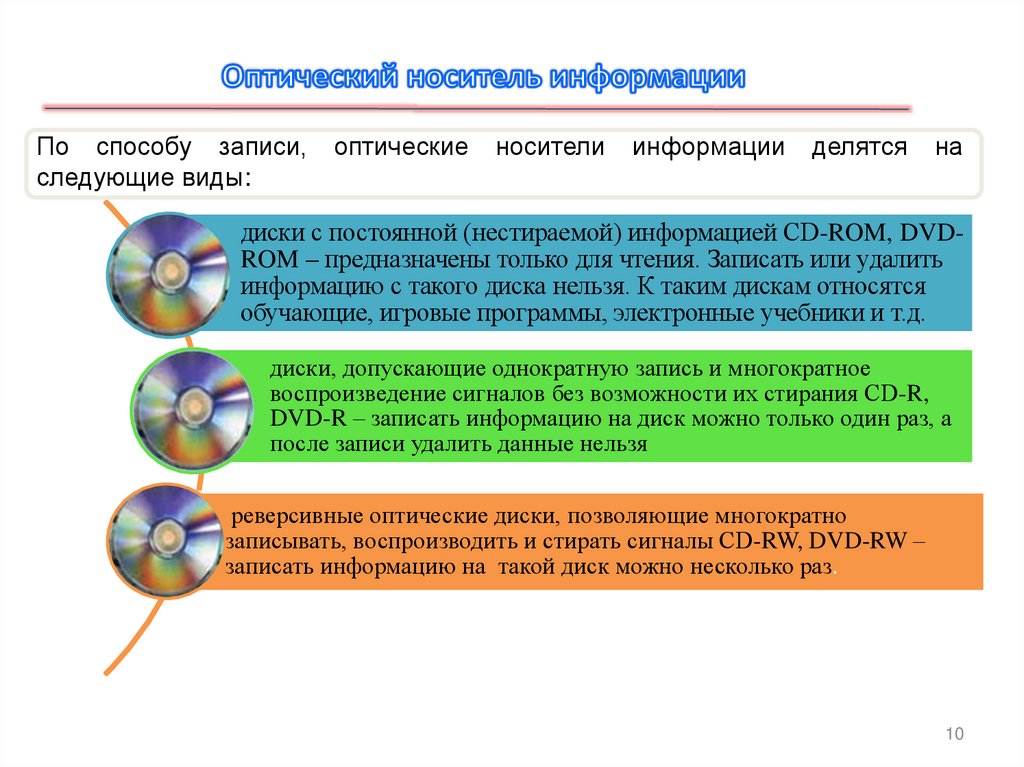 Оптический носитель информации

По способу записи, оптические носители информации делятся на следующие виды:

диски с постоянной (нестираемой) информацией CD-ROM, DVD-ROM – предназначены только для чтения. Записать или удалить информацию с такого диска нельзя. К таким дискам относятся обучающие, игровые программы, электронные учебники и т.д.

диски, допускающие однократную запись и многократное воспроизведение сигналов без возможности их стирания CD-R, DVD-R – записать информацию на диск можно только один раз, а после записи удалить данные нельзя

реверсивные оптические диски, позволяющие многократно записывать, воспроизводить и стирать сигналы CD-RW, DVD-RW – записать информацию на такой диск можно несколько раз.

10